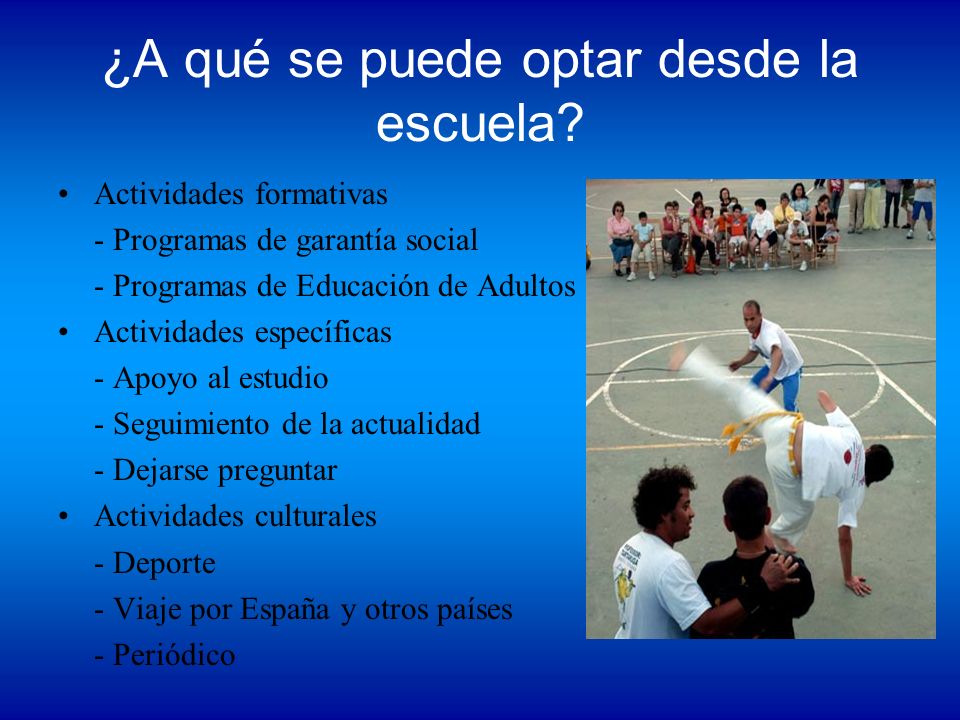 ¿A qué se puede optar desde la escuela?

• Actividades formativas
- Programas de garantía social
- Programas de Educación de Adultos
• Actividades específicas
- Apoyo al estudio
- Seguimiento de la actualidad
- Dejarse preguntar
• Actividades culturales
- Deporte
- Viaje por España y otros países
- Periódico